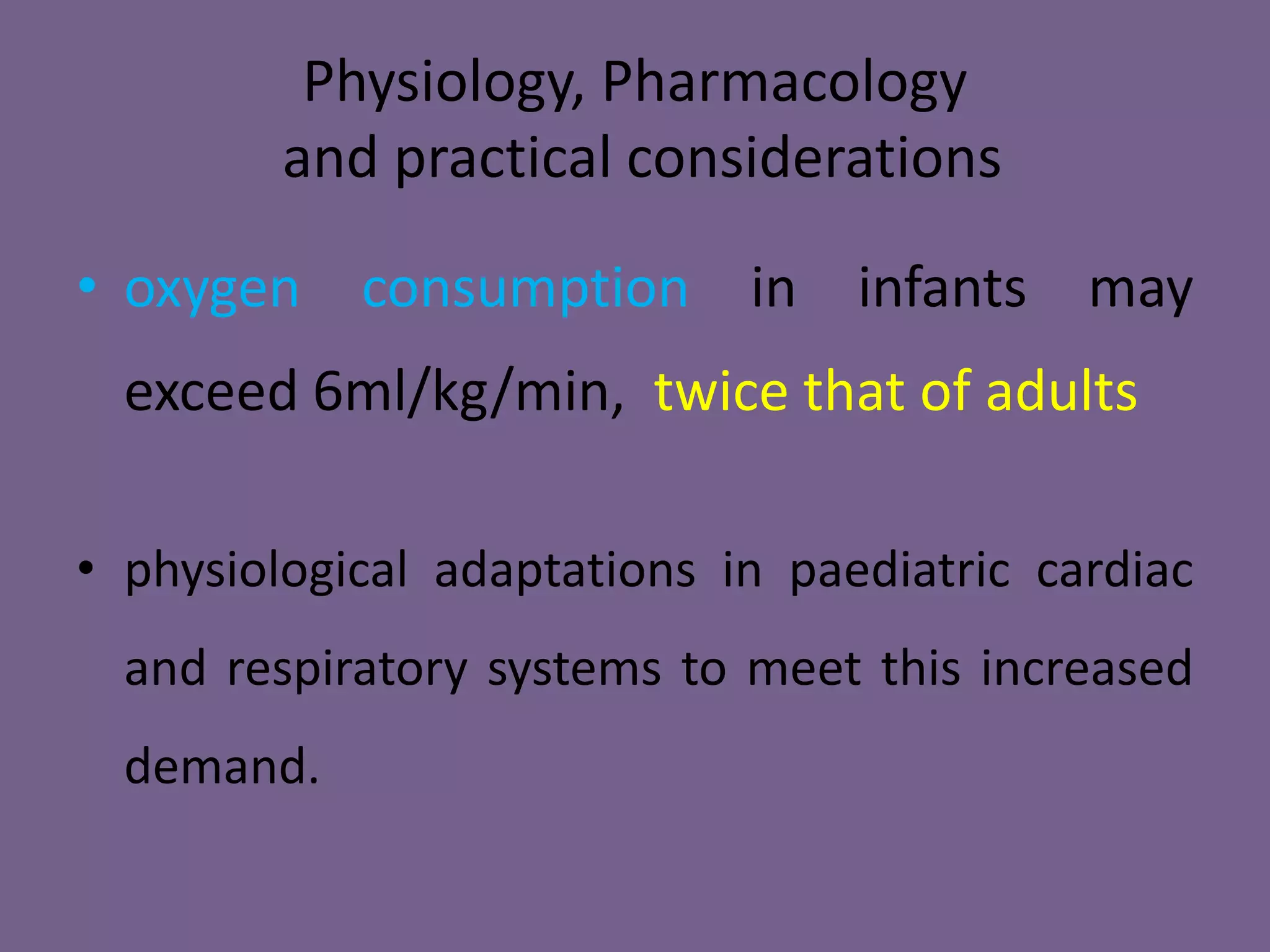 Physiology, Pharmacology and practical considerations

• oxygen consumption in infants may exceed 6ml/kg/min, twice that of adults

• physiological adaptations in paediatric cardiac and respiratory systems to meet this increased demand.